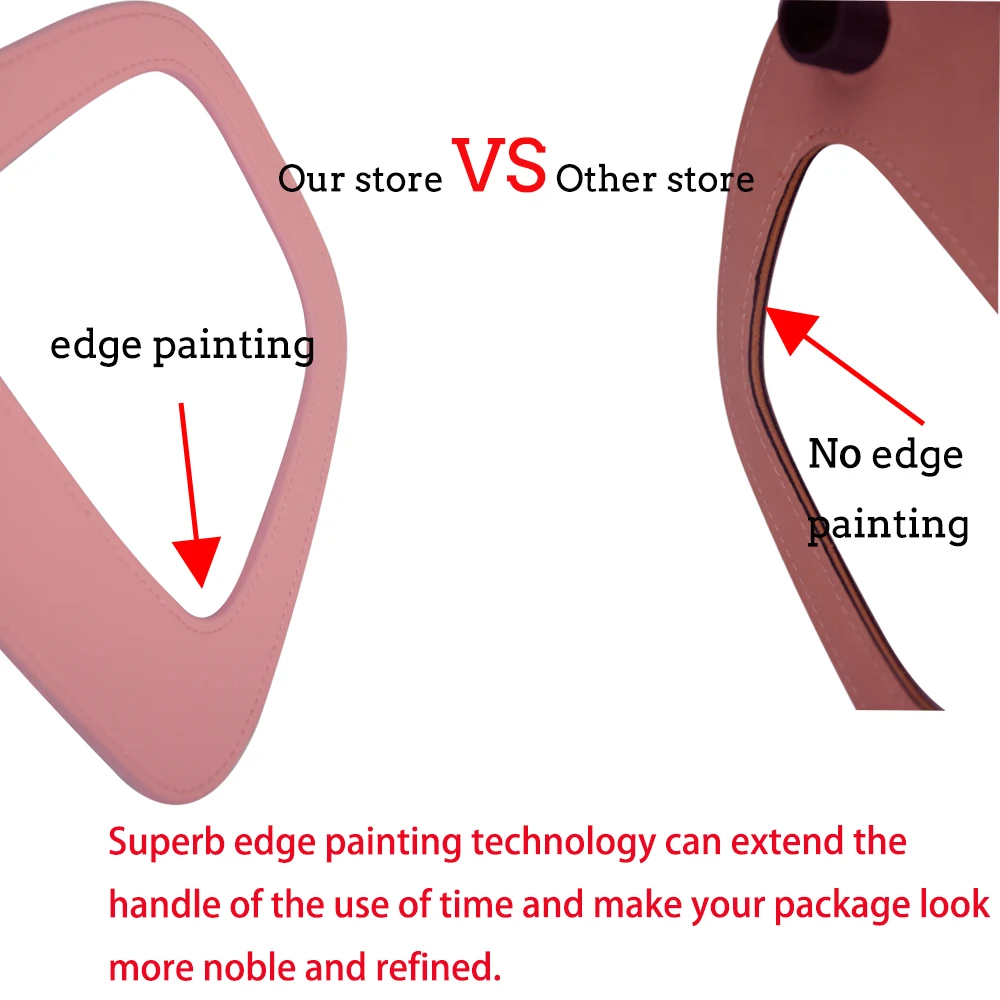 Our store VS Other store

edge painting

No edge painting

Superb edge painting technology can extend the handle of the use of time and make your package look more noble and refined.